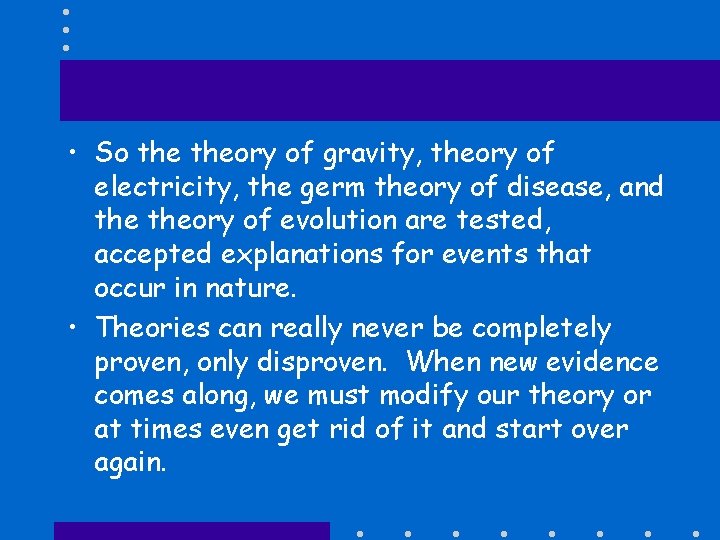 • So the theory of gravity, theory of electricity, the germ theory of disease, and the theory of evolution are tested, accepted explanations for events that occur in nature.

• Theories can really never be completely proven, only disproven. When new evidence comes along, we must modify our theory or at times even get rid of it and start over again.